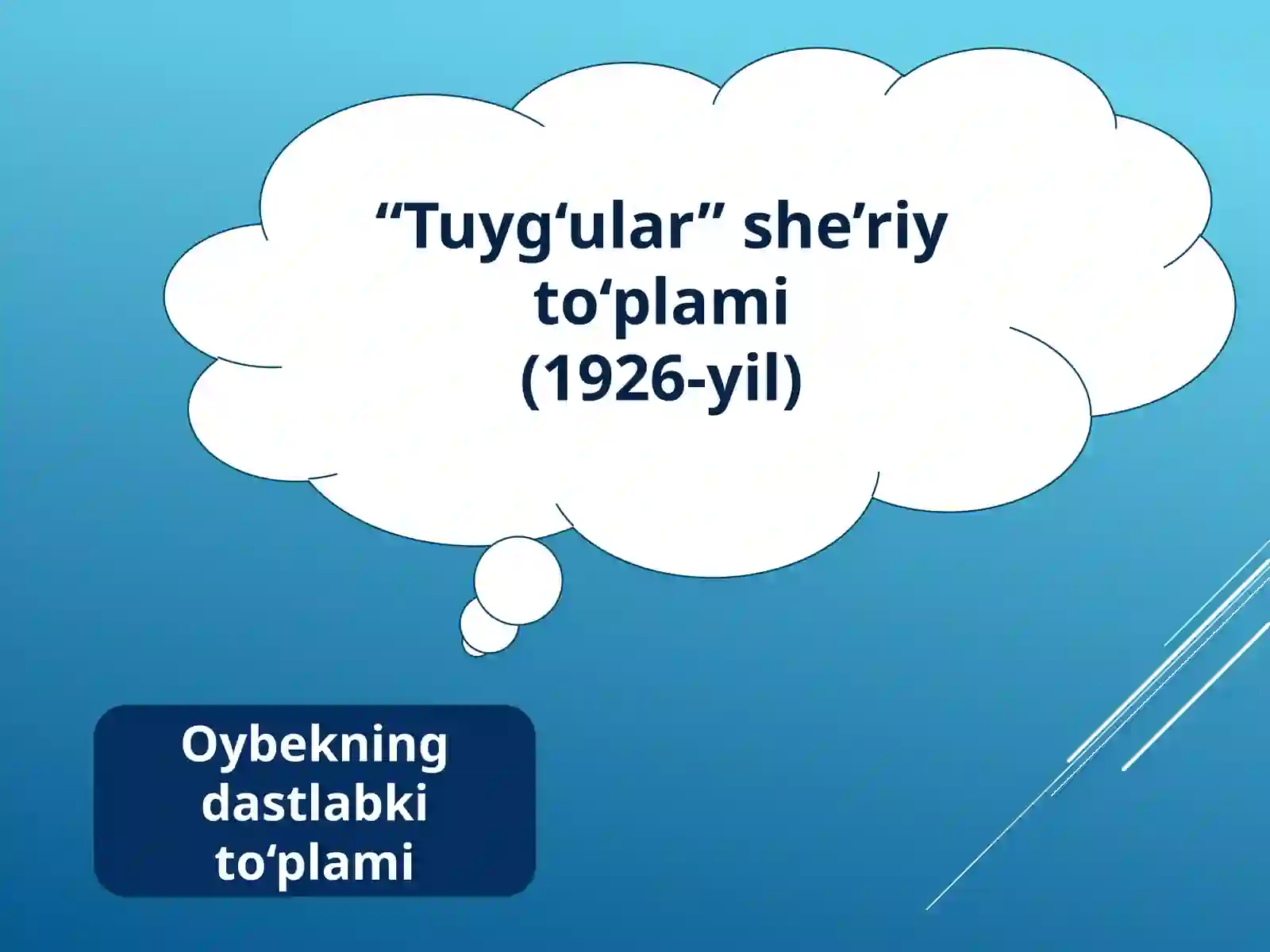 “Tuyg‘ular” she’riy to‘plami (1926-yil)

Oybekning dastlabki to‘plami